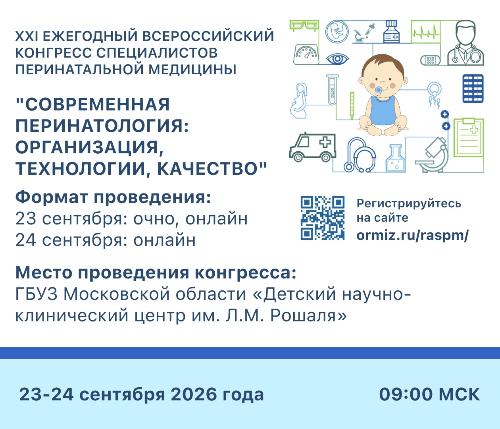 XXI ЕЖЕГОДНЫЙ ВСЕРОССИЙСКИЙ КОНГРЕСС СПЕЦИАЛИСТОВ ПЕРИНАТАЛЬНОЙ МЕДИЦИНЫ

"СОВРЕМЕННАЯ ПЕРИНАТОЛОГИЯ: ОРГАНИЗАЦИЯ, ТЕХНОЛОГИИ, КАЧЕСТВО"

Формат проведения:
23 сентября: очно, онлайн
24 сентября: онлайн

Регистрируйтесь на сайте
ormiz.ru/raspm/

Место проведения конгресса:
ГБУЗ Московской области «Детский научно-клинический центр им. Л.М. Рошаля»

23-24 сентября 2026 года

09:00 МСК